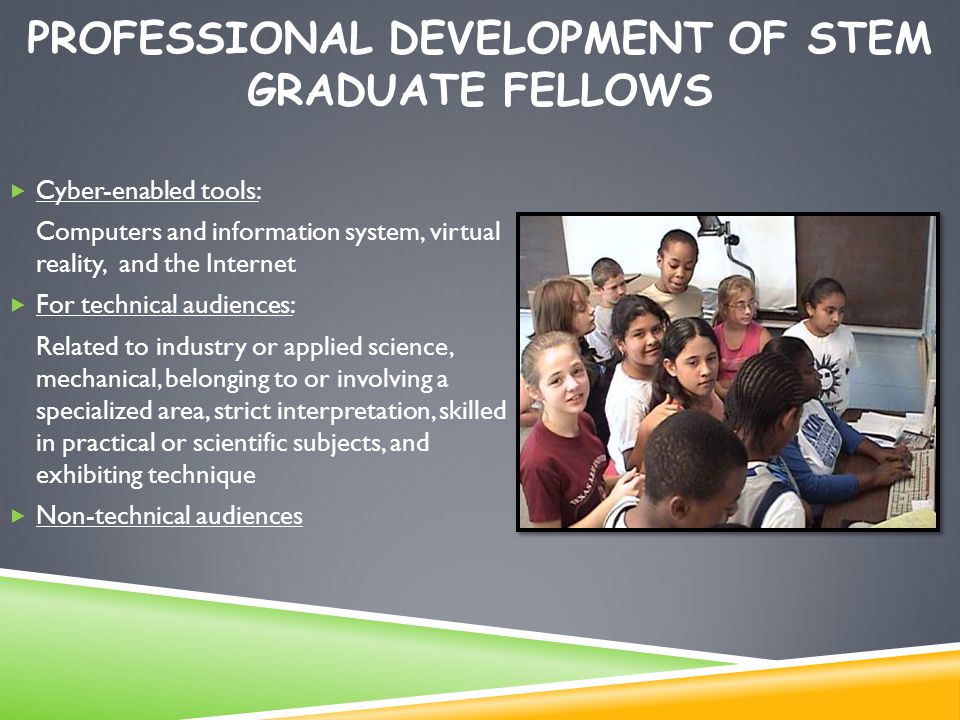 PROFESSIONAL DEVELOPMENT OF STEM GRADUATE FELLOWS

Cyber-enabled tools:

Computers and information system, virtual reality, and the Internet

For technical audiences:

Related to industry or applied science, mechanical, belonging to or involving a specialized area, strict interpretation, skilled in practical or scientific subjects, and exhibiting technique

Non-technical audiences